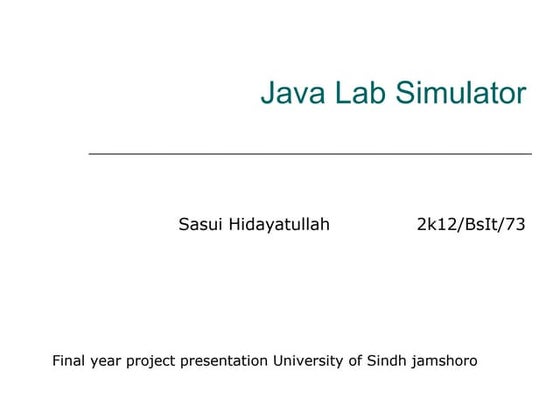 Java Lab Simulator

Sasui Hidayatullah 2k12/BsIt/73

Final year project presentation University of Sindh jamshoro